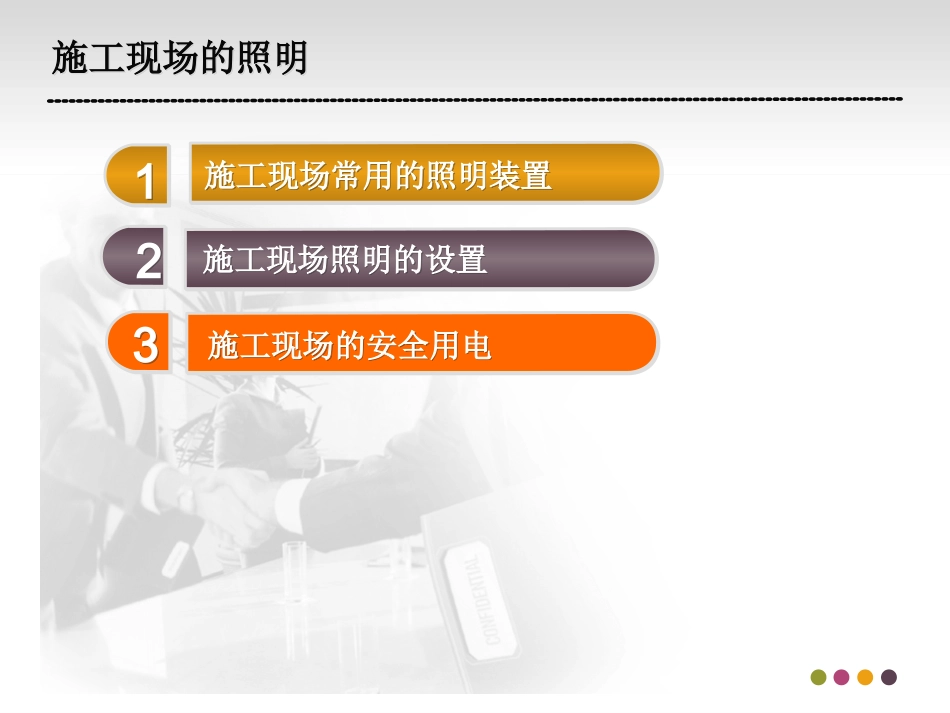 施工现场的照明

1 施工现场常用的照明装置

2 施工现场照明的设置

3 施工现场的安全用电

CONFIDENTIAL